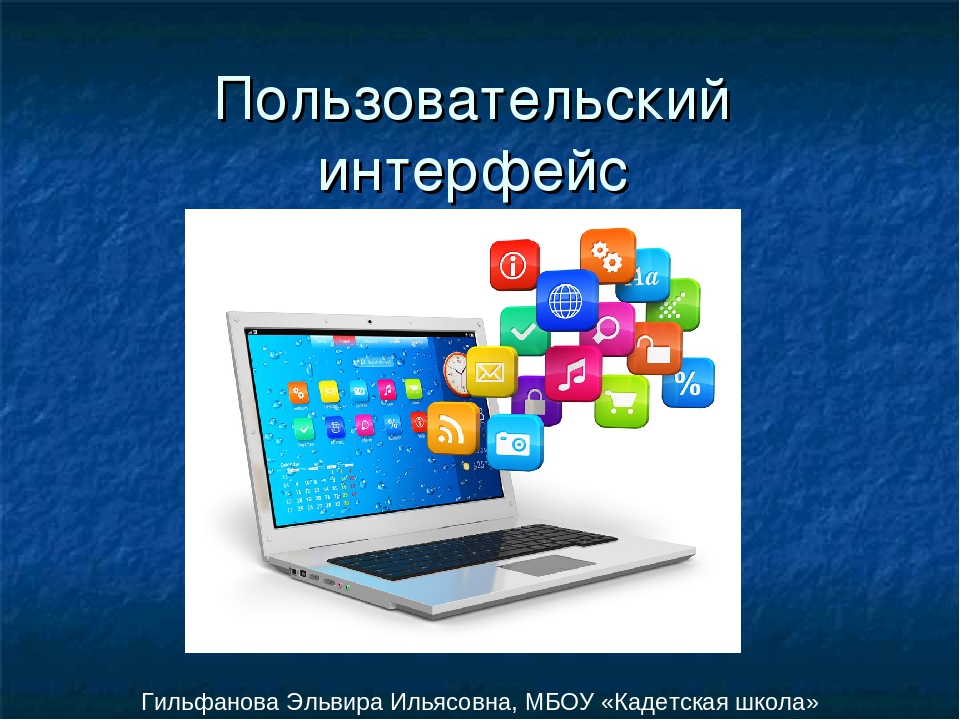 Пользовательский интерфейс

Гильфанова Эльвира Ильясовна, МБОУ «Кадетская школа»